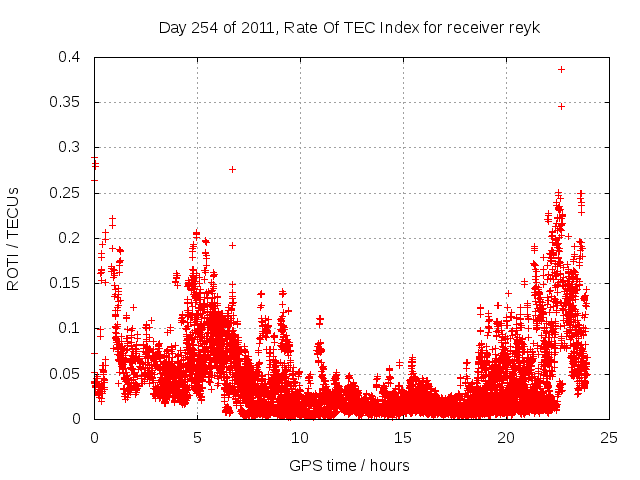 Day 254 of 2011, Rate Of TEC Index for receiver reyk

ROTI / TECUs

0.4
0.35
0.3
0.25
0.2
0.15
0.1
0.05
0

0 5 10 15 20 25

GPS time / hours